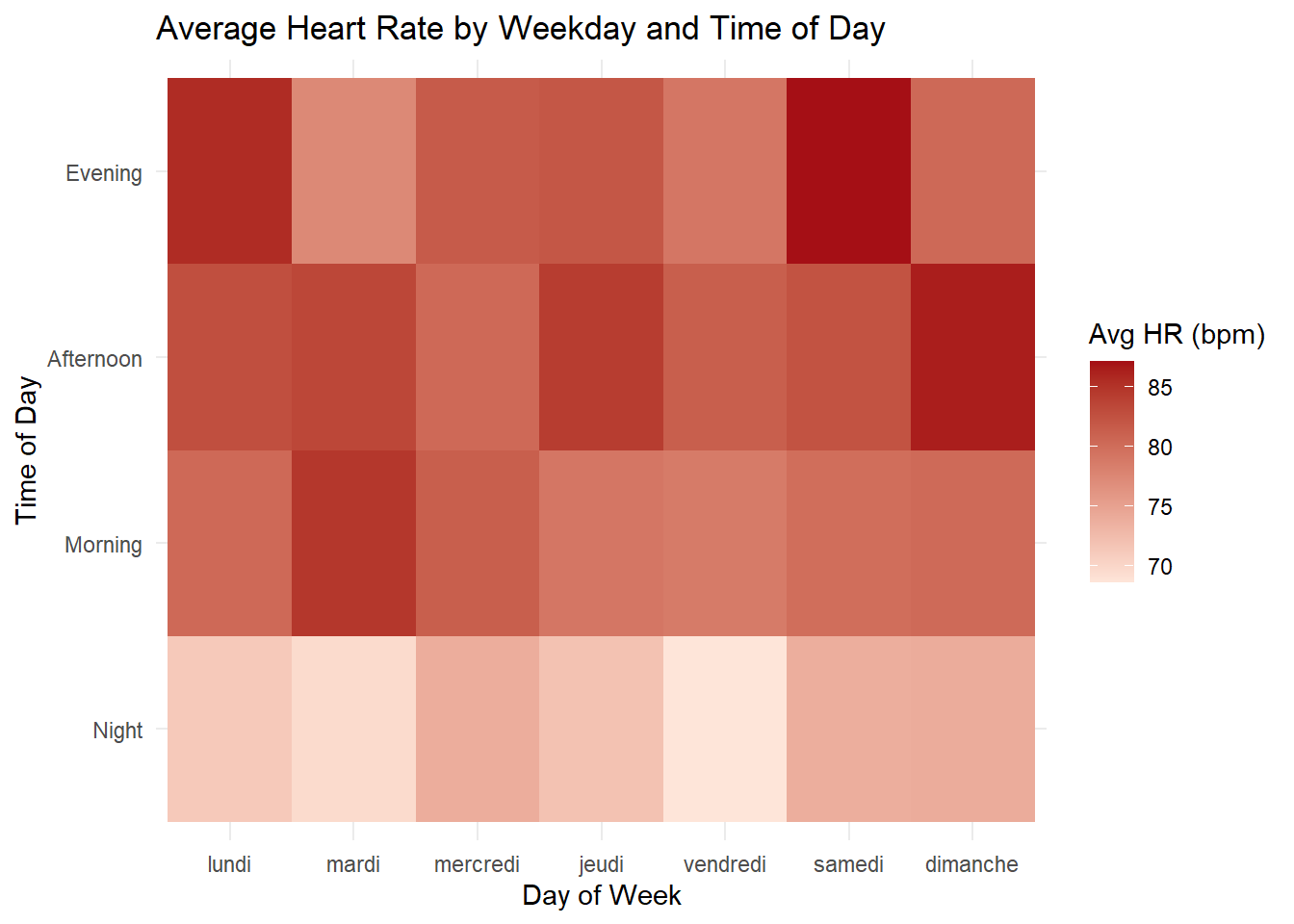 Average Heart Rate by Weekday and Time of Day

Time of Day

Evening
Afternoon
Morning
Night

lundi
mardi
mercredi
jeudi
vendredi
samedi
dimanche

Day of Week

Avg HR (bpm)
85
80
75
70